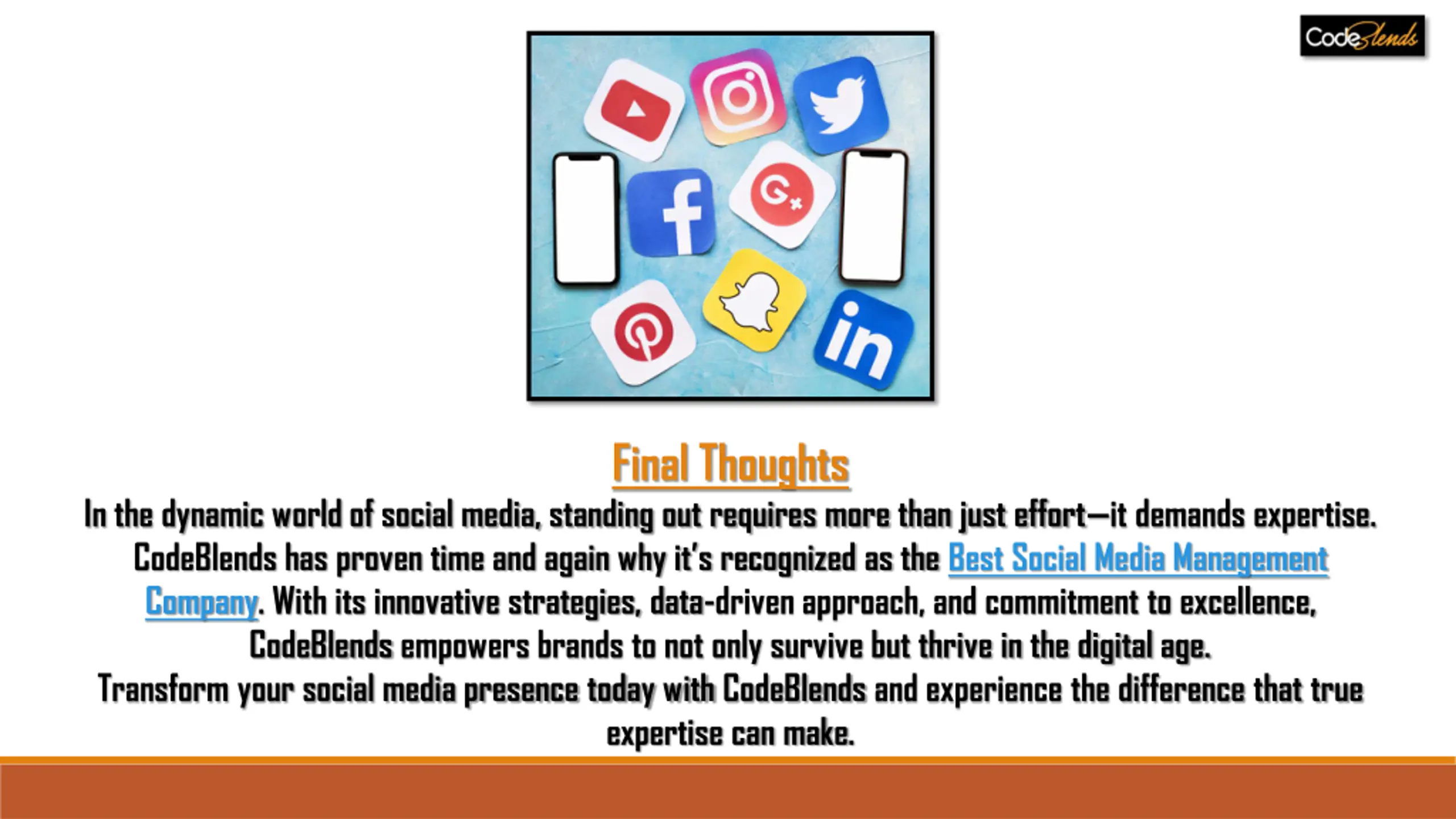 CodeBlends

Final Thoughts

In the dynamic world of social media, standing out requires more than just effort—it demands expertise. CodeBlends has proven time and again why it's recognized as the Best Social Media Management Company. With its innovative strategies, data-driven approach, and commitment to excellence, CodeBlends empowers brands to not only survive but thrive in the digital age.
Transform your social media presence today with CodeBlends and experience the difference that true expertise can make.